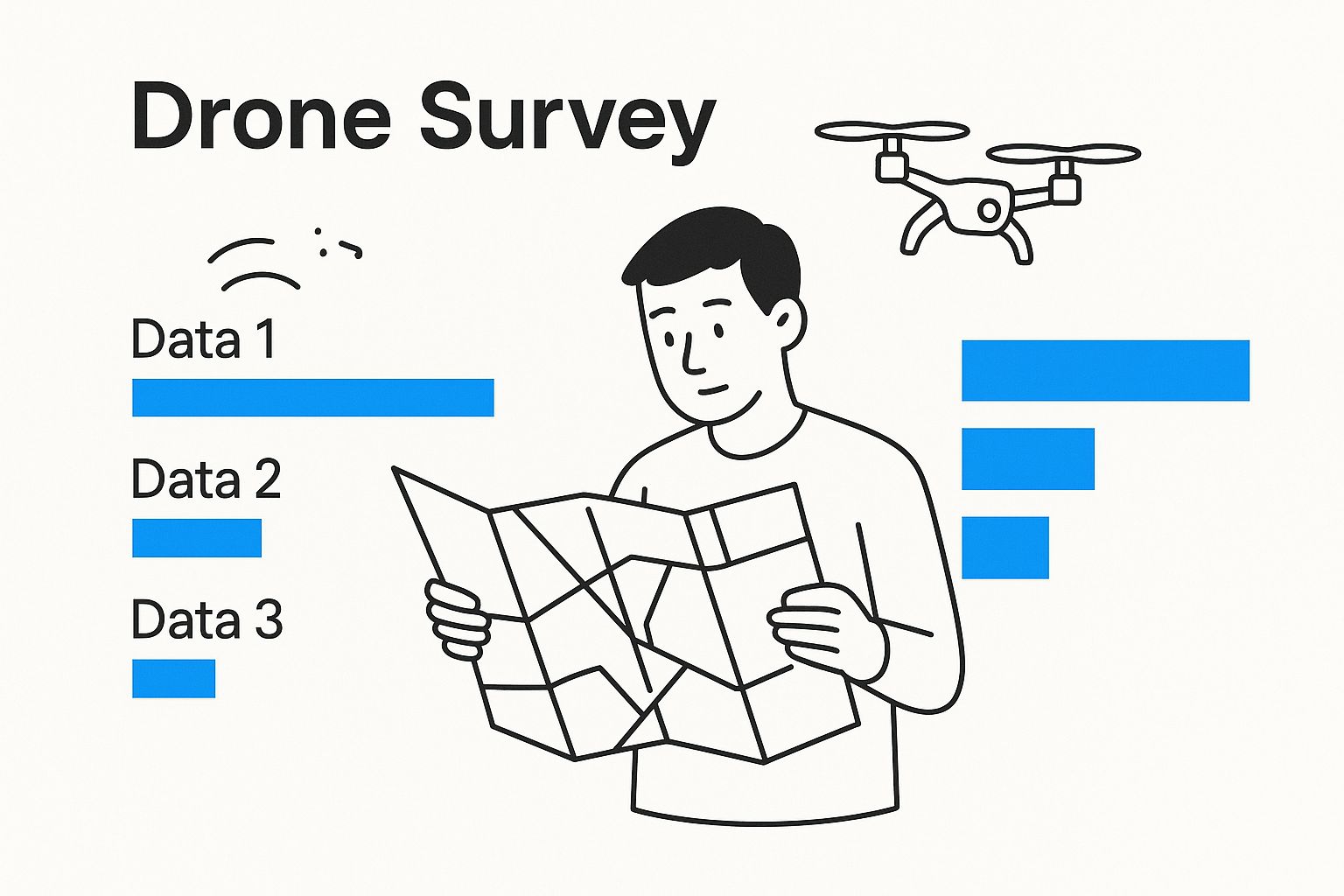 Drone Survey

Data 1

Data 2

Data 3